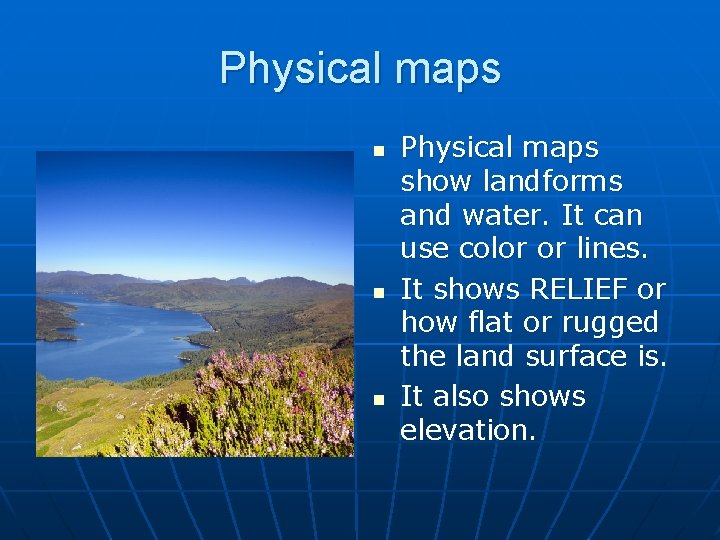 Physical maps

- Physical maps show landforms and water. It can use color or lines.
- It shows RELIEF or how flat or rugged the land surface is.
- It also shows elevation.